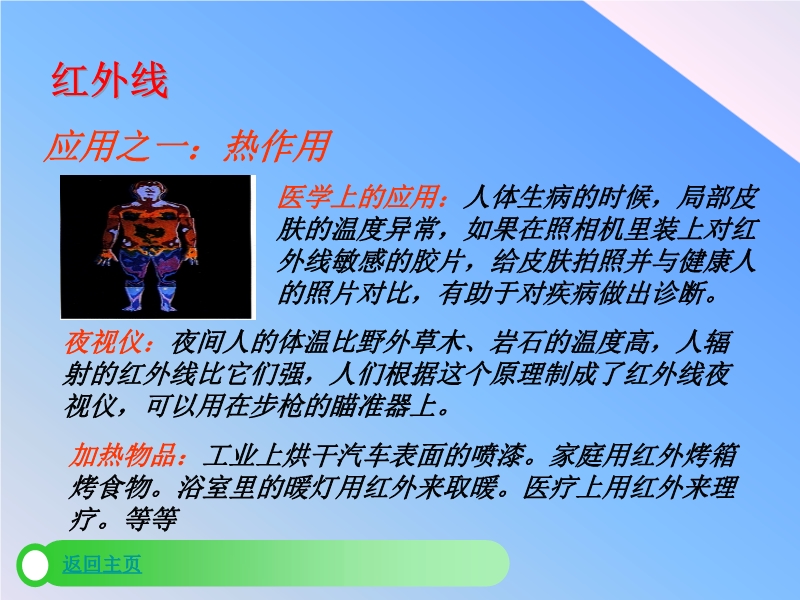 红外线

应用之一：热作用

医学上的应用：人体生病的时候，局部皮肤的温度异常，如果在照相机里装上对红外线敏感的胶片，给皮肤拍照并与健康人的照片对比，有助于对疾病做出诊断。

夜视仪：夜间人的体温比野外草木、岩石的温度高，人辐射的红外线比它们强，人们根据这个原理制成了红外线夜视仪，可以用在步枪的瞄准器上。

加热物品：工业上烘干汽车表面的喷漆。家庭用红外烤箱烤食物。浴室里的暖灯用红外来取暖。医疗上用红外来理疗。等等

返回主页